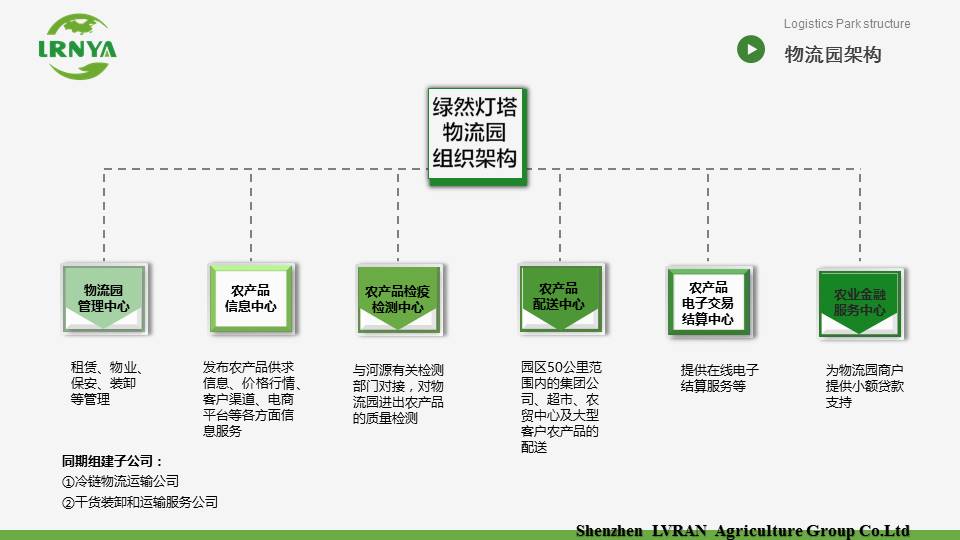 LRNYA

Logistics Park structure

物流园架构

绿然灯塔
物流园
组织架构

物流园
管理中心

农产品
信息中心

农产品检疫
检测中心

农产品
配送中心

农产品
电子交易
结算中心

农业金融
服务中心

租赁、物业、保安、装卸等管理

发布农产品供求信息、价格行情、客户渠道、电商平台等各方面信息服务

与河源有关检测部门对接，对物流园进出农产品的质量检测

园区50公里范围内的集团公司、超市、农贸中心及大型客户农产品的配送

提供在线电子结算服务等

为物流园商户提供小额贷款支持

同期组建子公司：
①冷链物流运输公司
②干货装卸和运输服务公司

Shenzhen LVRAN Agriculture Group Co.Ltd